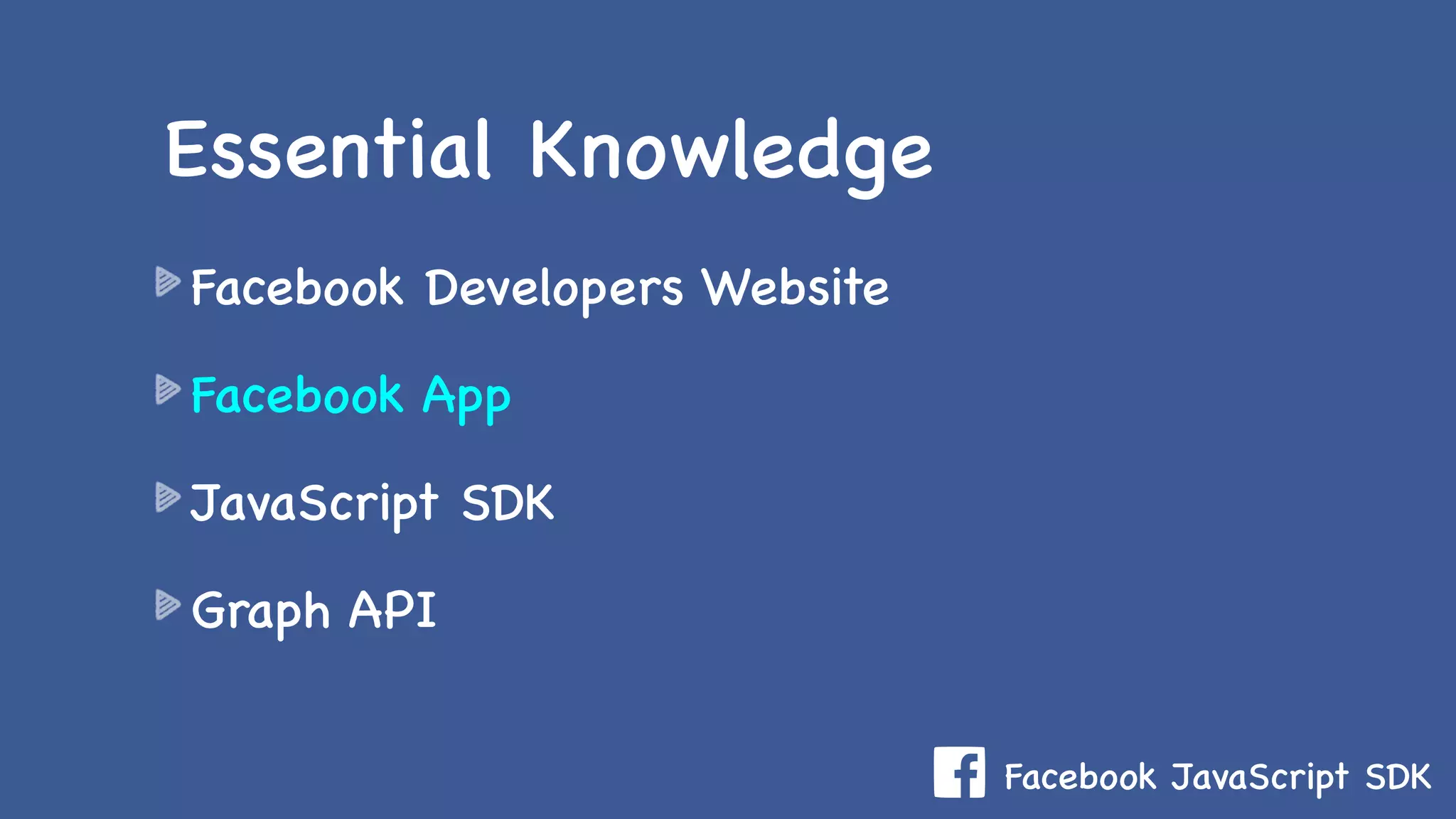 Essential Knowledge

Facebook Developers Website

Facebook App

JavaScript SDK

Graph API

f Facebook JavaScript SDK